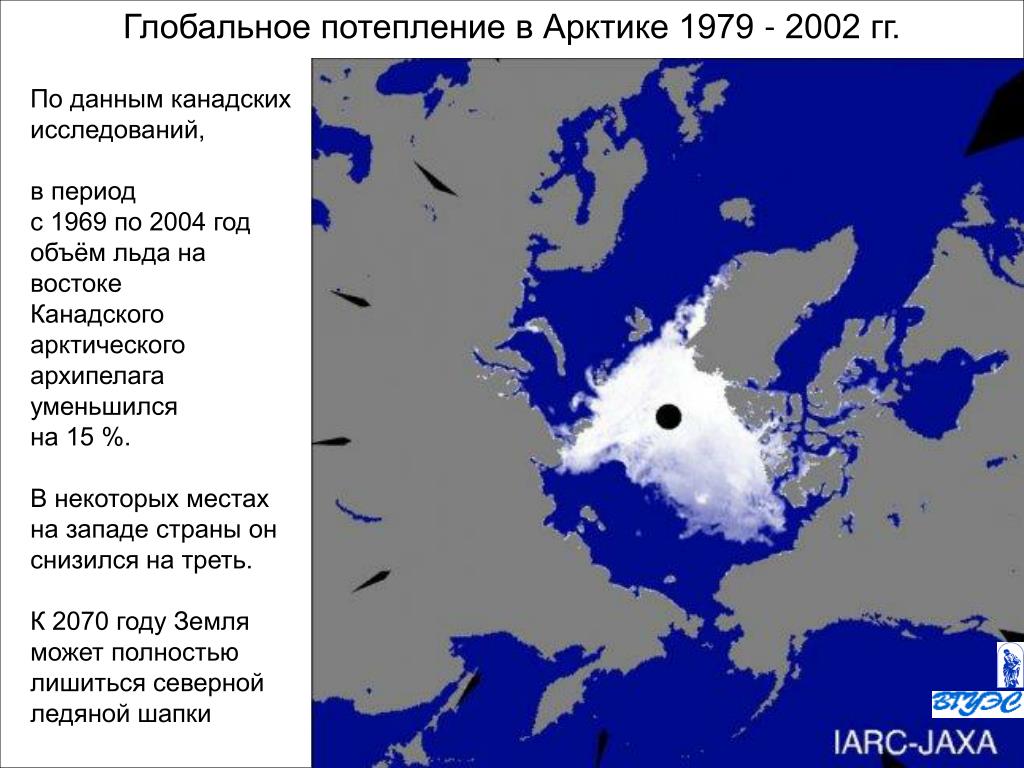 Глобальное потепление в Арктике 1979 - 2002 гг.

По данным канадских исследований,

в период с 1969 по 2004 год объём льда на востоке Канадского арктического архипелага уменьшился на 15 %.

В некоторых местах на западе страны он снизился на треть.

К 2070 году Земля может полностью лишиться северной ледяной шапки

ВГУЭС

IARC-JAXA